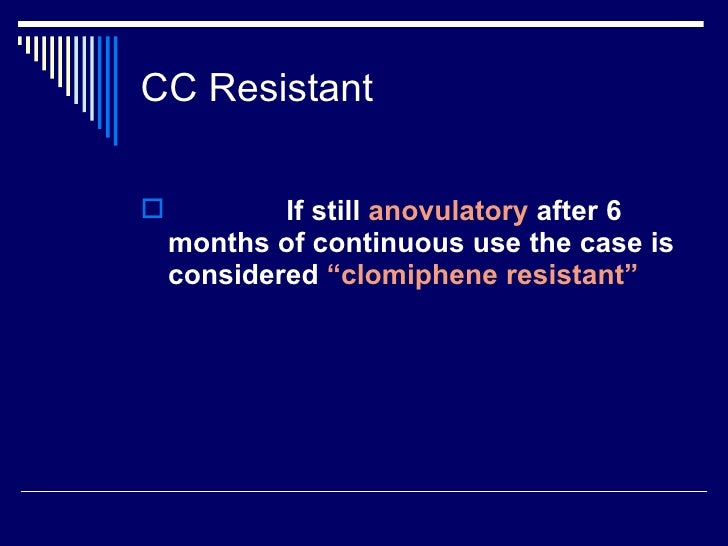 CC Resistant

If still anovulatory after 6 months of continuous use the case is considered “clomiphene resistant”